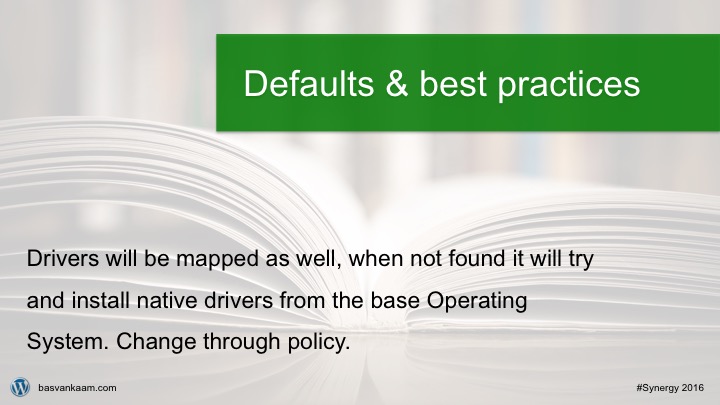 Defaults & best practices

Drivers will be mapped as well, when not found it will try and install native drivers from the base Operating System. Change through policy.

basvankaam.com

#Synergy 2016